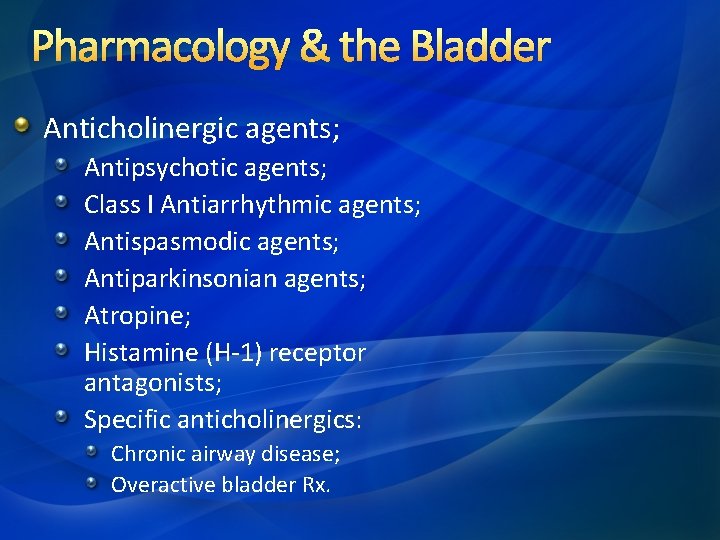 Pharmacology & the Bladder

Anticholinergic agents;
Antipsychotic agents;
Class I Antiarrhythmic agents;
Antispasmodic agents;
Antiparkinsonian agents;
Atropine;
Histamine (H-1) receptor antagonists;
Specific anticholinergics:
Chronic airway disease;
Overactive bladder Rx.